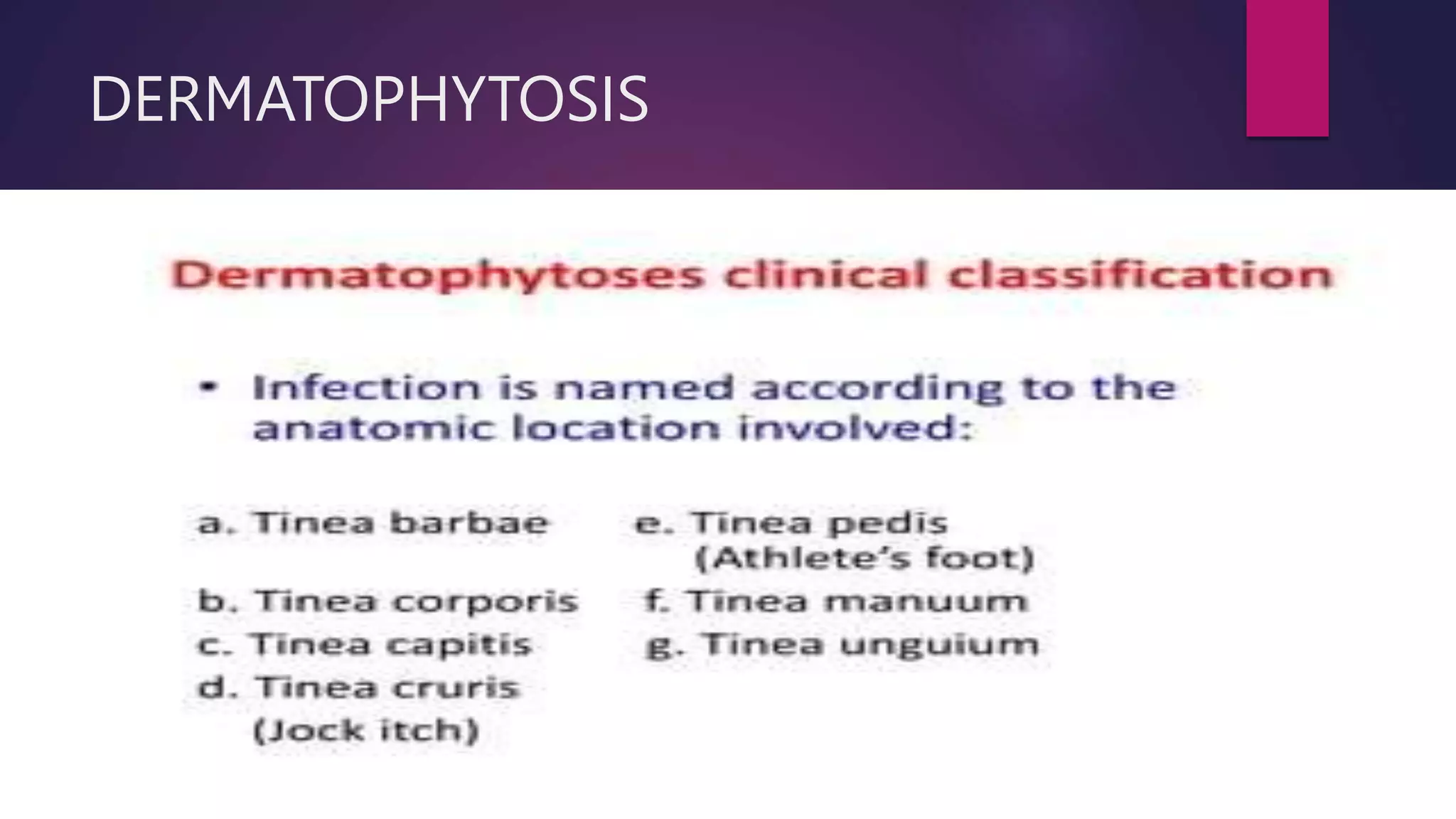 DERMATOPHYTOSIS

Dermatophytoses clinical classification

• Infection is named according to the anatomic location involved:

a. Tinea barbae
b. Tinea corporis
c. Tinea capitis
d. Tinea cruris (Jock itch)

e. Tinea pedis (Athlete's foot)
f. Tinea manuum
g. Tinea unguium